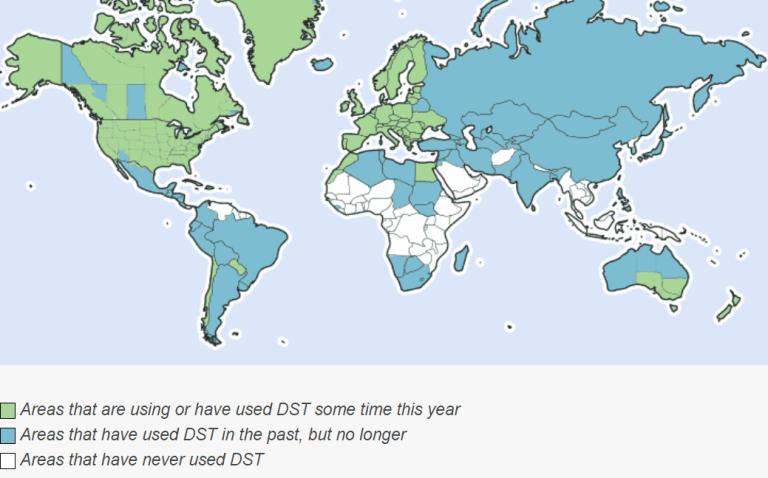 Areas that are using or have used DST some time this year
Areas that have used DST in the past, but no longer
Areas that have never used DST